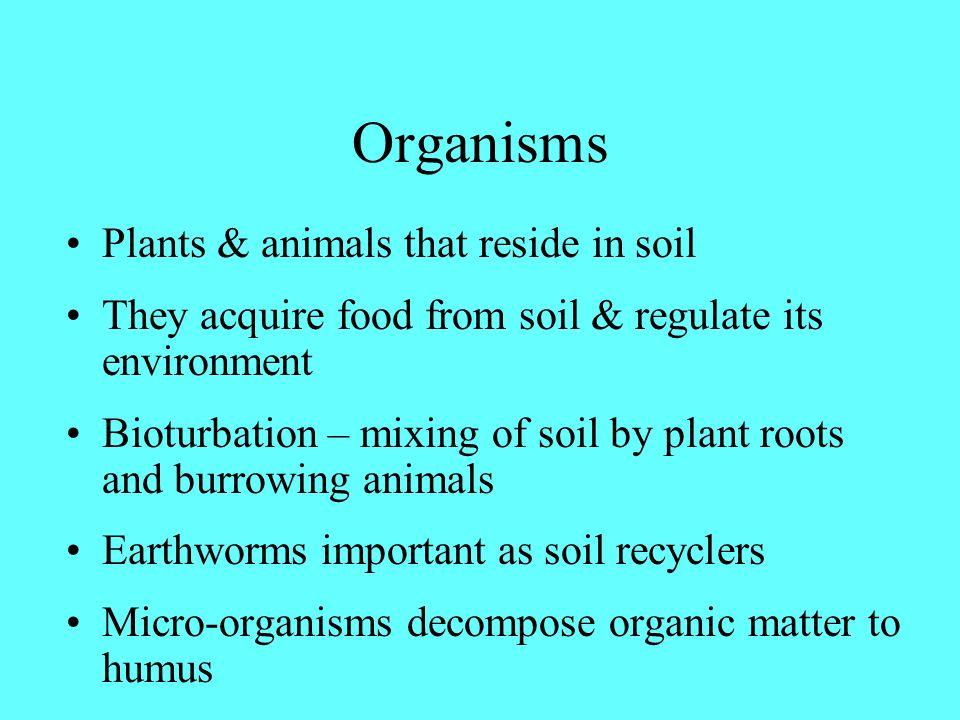 Organisms

• Plants & animals that reside in soil

• They acquire food from soil & regulate its environment

• Bioturbation – mixing of soil by plant roots and burrowing animals

• Earthworms important as soil recyclers

• Micro-organisms decompose organic matter to humus